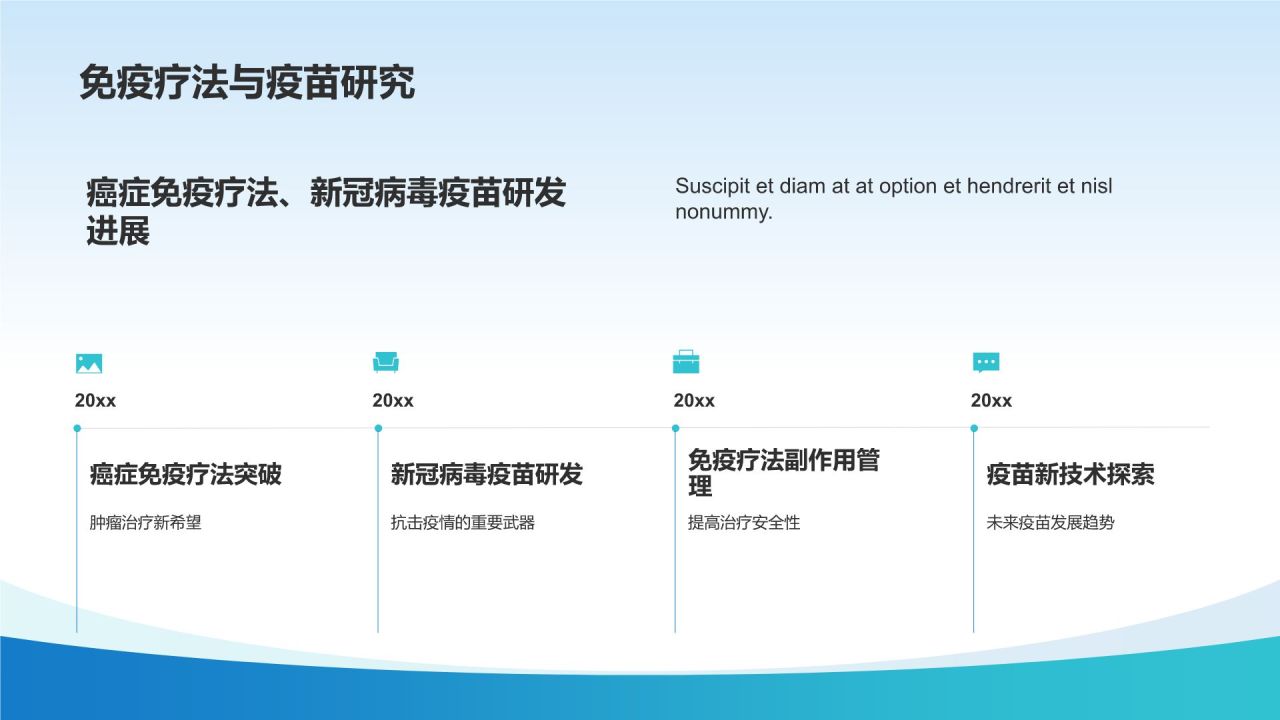 免疫疗法与疫苗研究

癌症免疫疗法、新冠病毒疫苗研发进展

Suscipit et diam at at option et hendrerit et nisl nonummy.

20xx

癌症免疫疗法突破

肿瘤治疗新希望

20xx

新冠病毒疫苗研发

抗击疫情的重要武器

20xx

免疫疗法副作用管理

提高治疗安全性

20xx

疫苗新技术探索

未来疫苗发展趋势